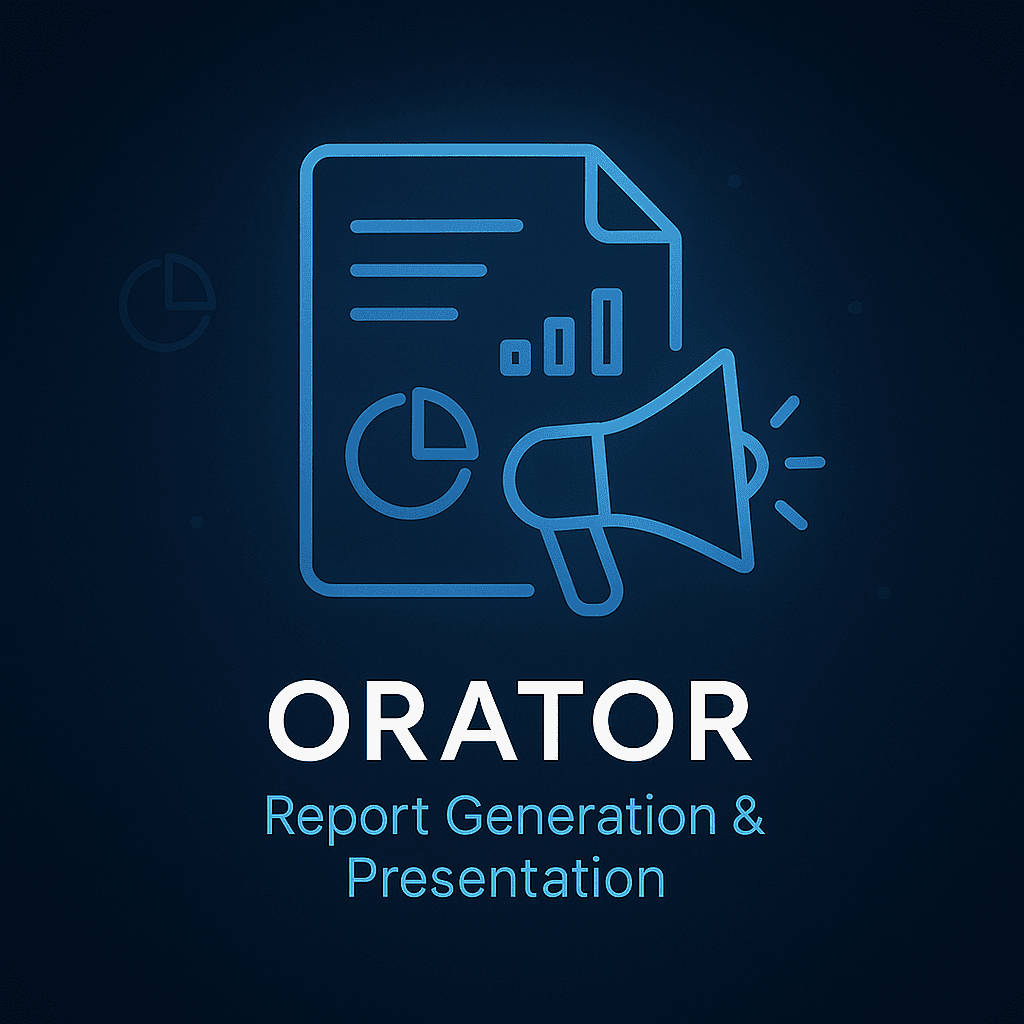 ORATOR

Report Generation & Presentation